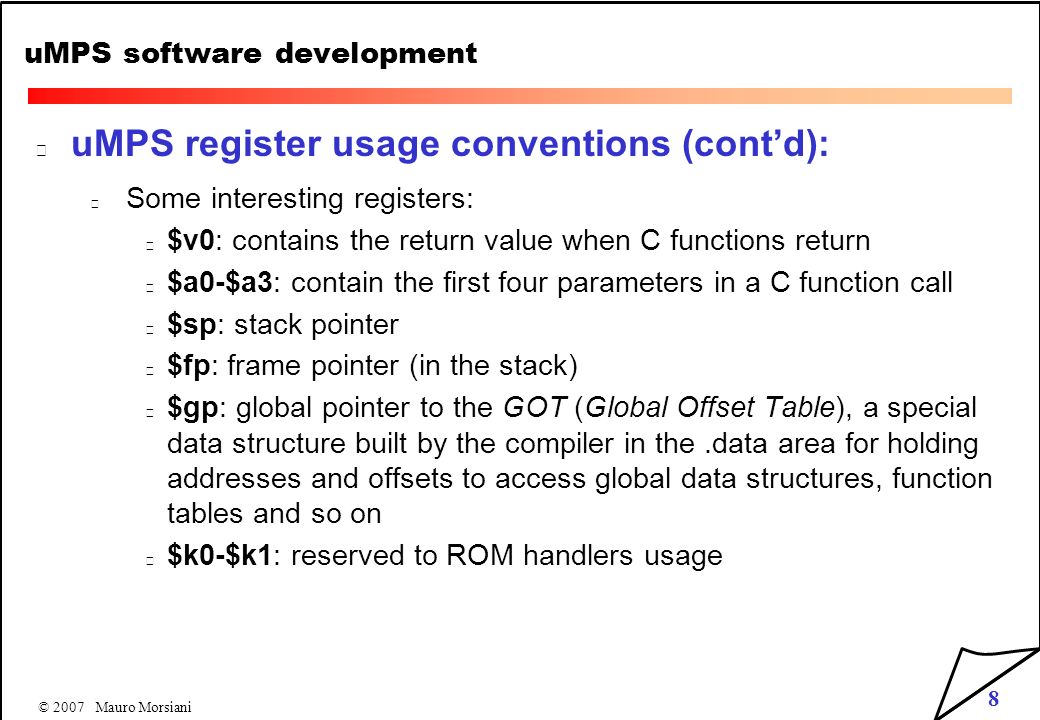 uMPS software development

uMPS register usage conventions (cont'd):

Some interesting registers:

\$v0: contains the return value when C functions return

\$a0-\$a3: contain the first four parameters in a C function call

\$sp: stack pointer

\$fp: frame pointer (in the stack)

\$gp: global pointer to the GOT (Global Offset Table), a special data structure built by the compiler in the .data area for holding addresses and offsets to access global data structures, function tables and so on

\$k0-\$k1: reserved to ROM handlers usage

© 2007 Mauro Morsiani

8